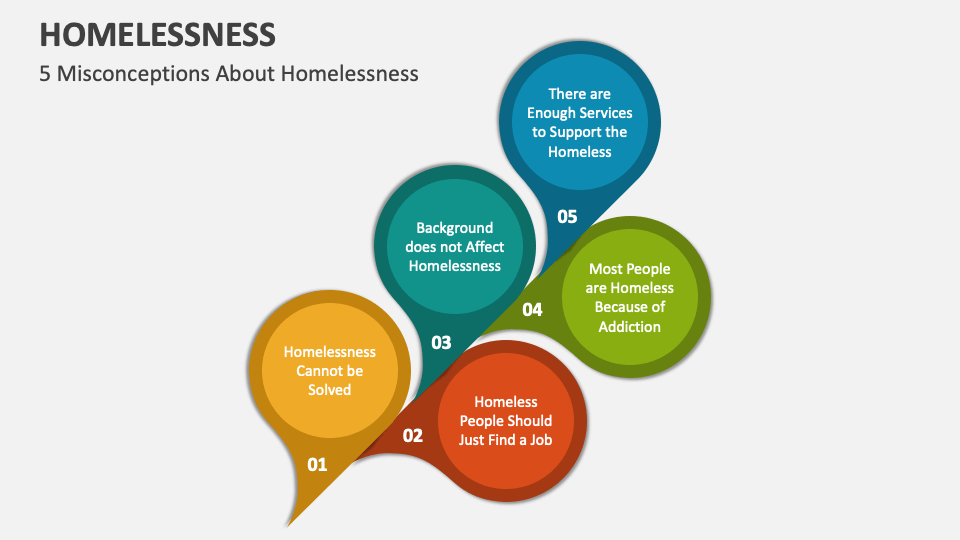 HOMELESSNESS
5 Misconceptions About Homelessness

Homelessness Cannot be Solved
01

Homeless People Should Just Find a Job
02

Background does not Affect Homelessness
03

Most People are Homeless Because of Addiction
04

There are Enough Services to Support the Homeless
05